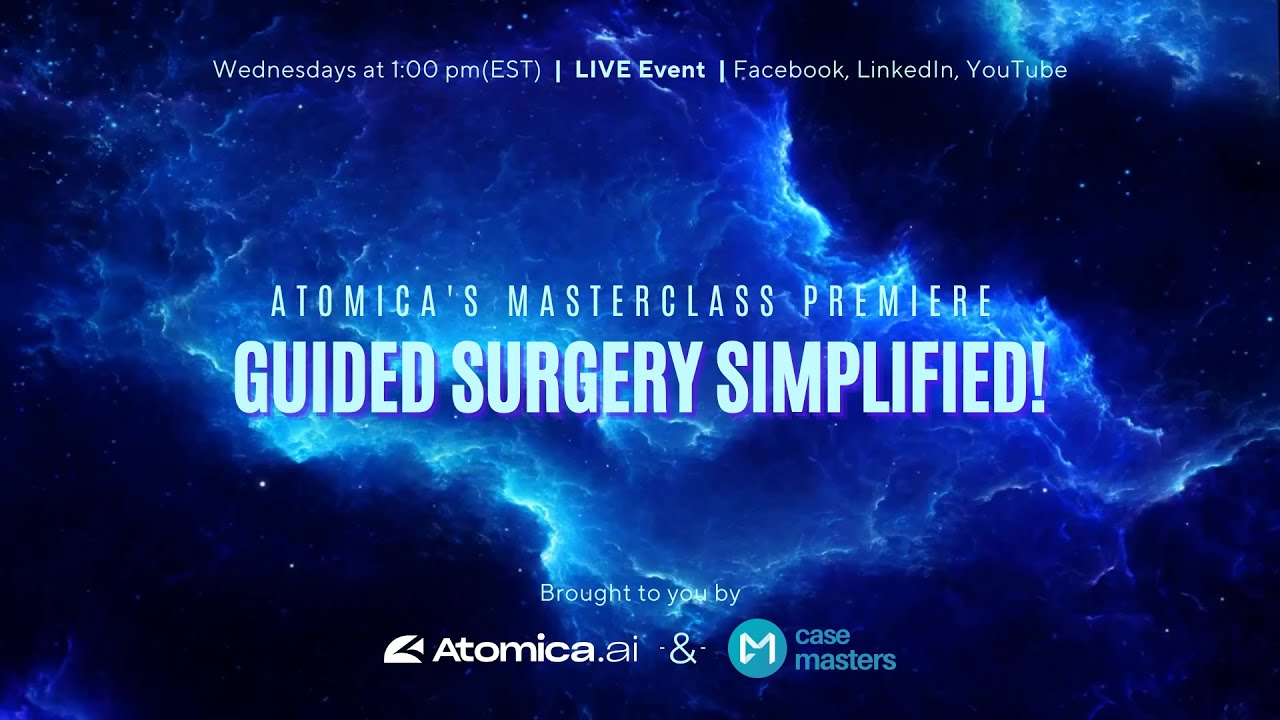 Wednesdays at 1:00 pm(EST) | LIVE Event | Facebook, LinkedIn, YouTube

ATOMICA'S MASTERCLASS PREMIERE
GUIDED SURGERY SIMPLIFIED!

Brought to you by

Atomica.ai -&- case masters